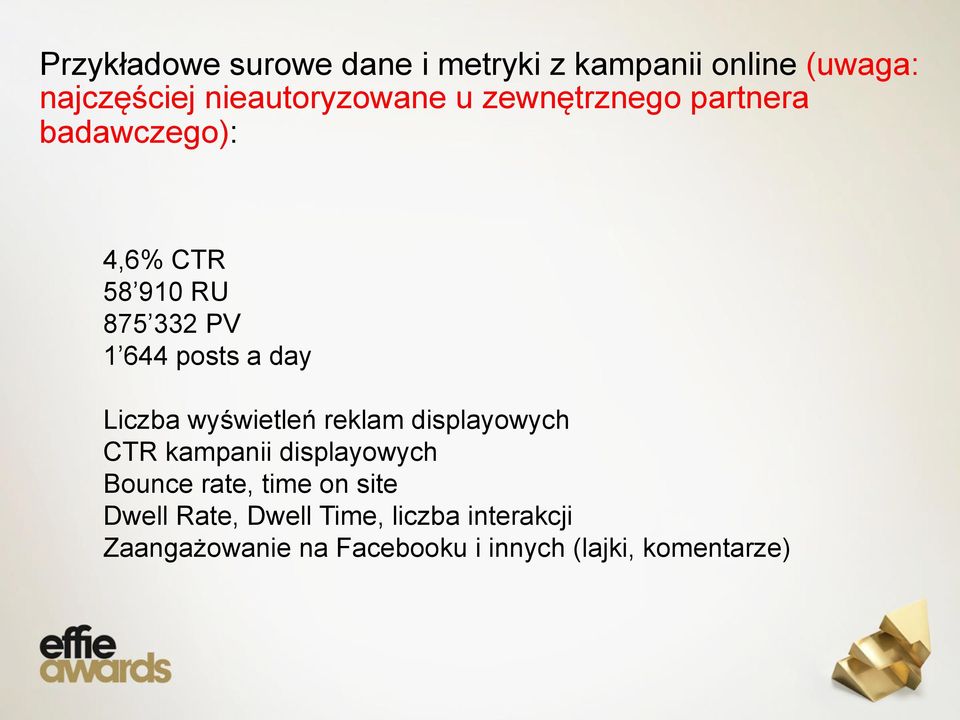 Przykładowe surowe dane i metryki z kampanii online (uwaga: najczęściej nieautoryzowane u zewnętrznego partnera badawczego):

4,6% CTR
58’910 RU
875’332 PV
1’644 posts a day

Liczba wyświetleń reklam displayowych
CTR kampanii displayowych
Bounce rate, time on site
Dwell Rate, Dwell Time, liczba interakcji
Zaangażowanie na Facebooku i innych (lajki, komentarze)

effie
awards